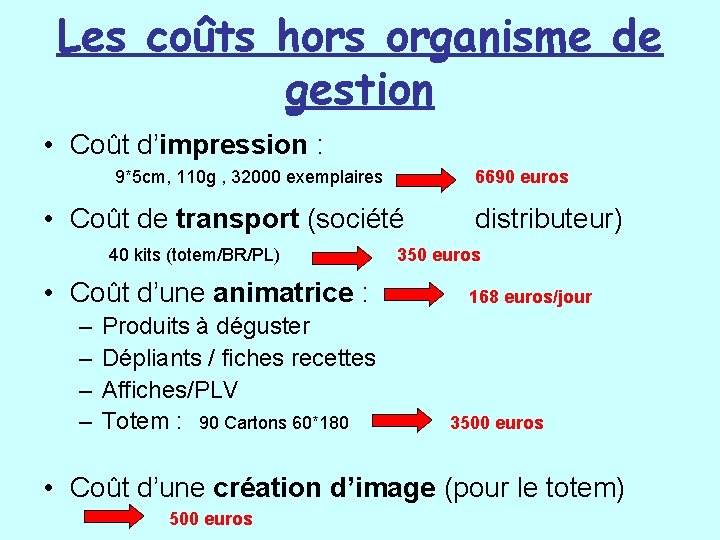 Les coûts hors organisme de gestion

• Coût d'impression :

9*5cm, 110g , 32000 exemplaires 6690 euros

• Coût de transport (société distributeur)

40 kits (totem/BR/PL) 350 euros

• Coût d'une animatrice : 168 euros/jour

– Produits à déguster
– Dépliants / fiches recettes
– Affiches/PLV
– Totem : 90 Cartons 60*180 3500 euros

• Coût d'une création d'image (pour le totem)

500 euros